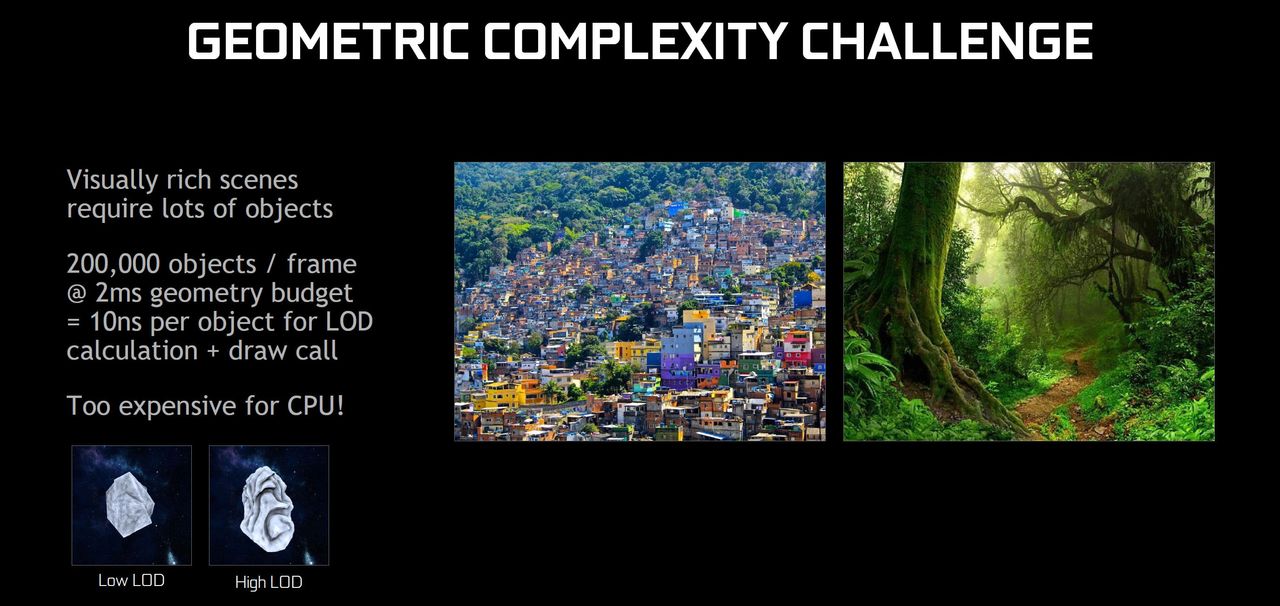 GEOMETRIC COMPLEXITY CHALLENGE

Visually rich scenes require lots of objects

200,000 objects / frame @ 2ms geometry budget = 10ns per object for LOD calculation + draw call

Too expensive for CPU!

Low LOD

High LOD